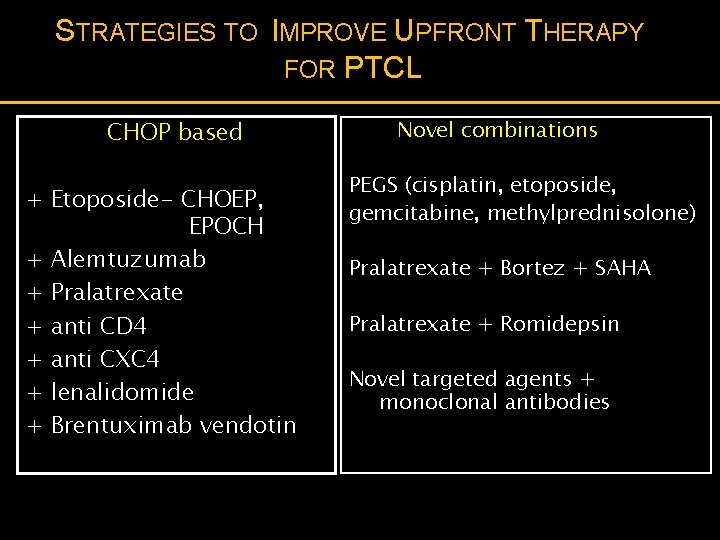 STRATEGIES TO IMPROVE UPFRONT THERAPY FOR PTCL

CHOP based

+ Etoposide- CHOEP, EPOCH
+ Alemtuzumab
+ Pralatrexate
+ anti CD4
+ anti CXC4
+ lenalidomide
+ Brentuximab vendotin

Novel combinations

PEGS (cisplatin, etoposide, gemcitabine, methylprednisolone)

Pralatrexate + Bortez + SAHA

Pralatrexate + Romidepsin

Novel targeted agents + monoclonal antibodies